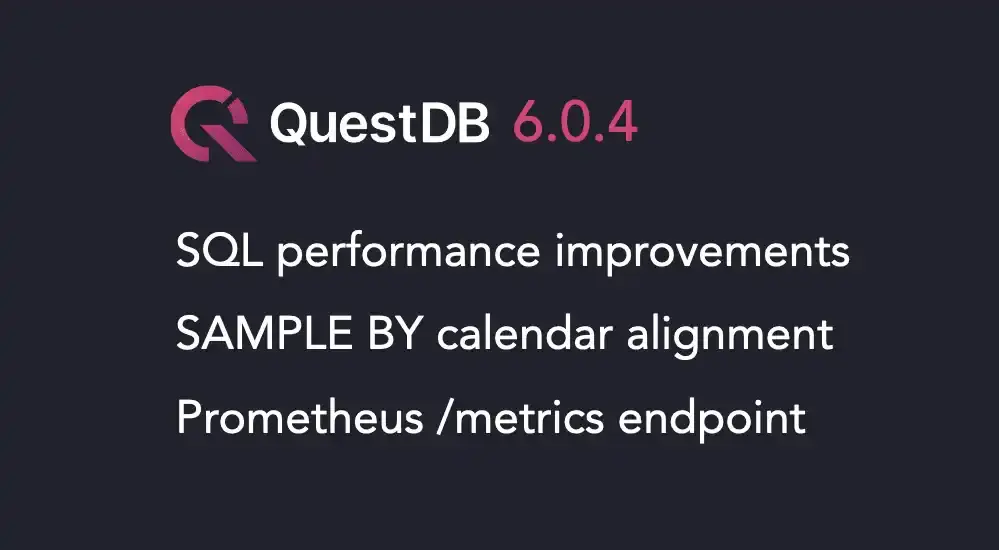 QuestDB 6.0.4

SQL performance improvements

SAMPLE BY calendar alignment

Prometheus /metrics endpoint